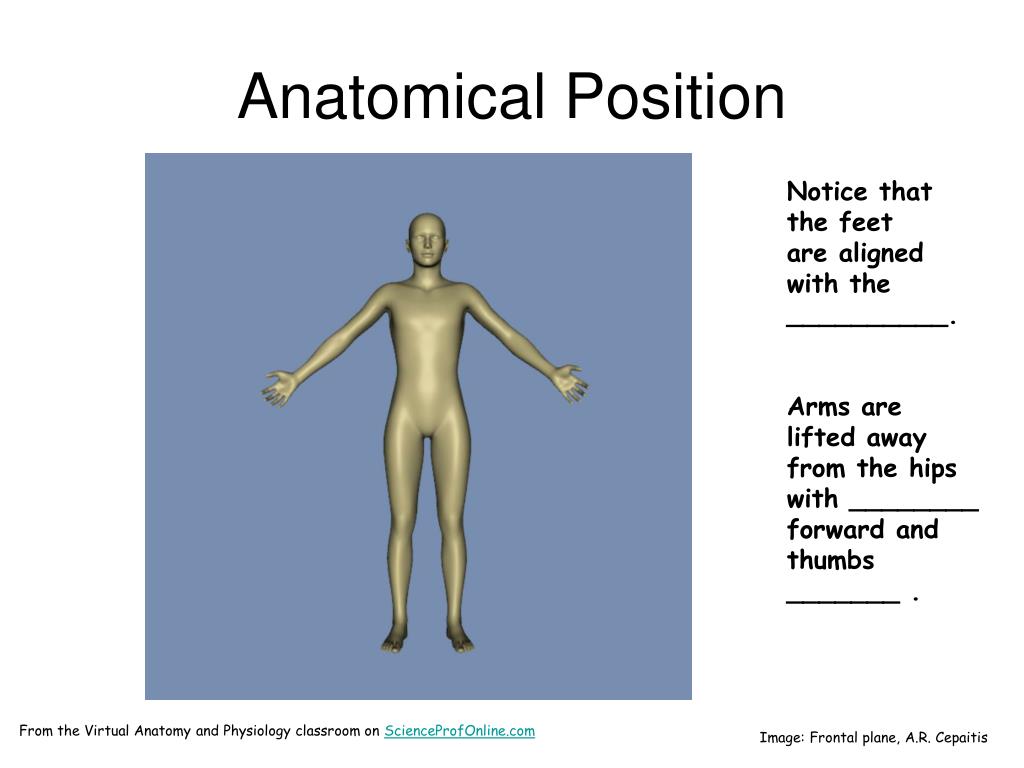 Anatomical Position

Notice that the feet are aligned with the __________.

Arms are lifted away from the hips with ________ forward and thumbs _______ .

From the Virtual Anatomy and Physiology classroom on ScienceProfOnline.com

Image: Frontal plane, A.R. Cepaitis